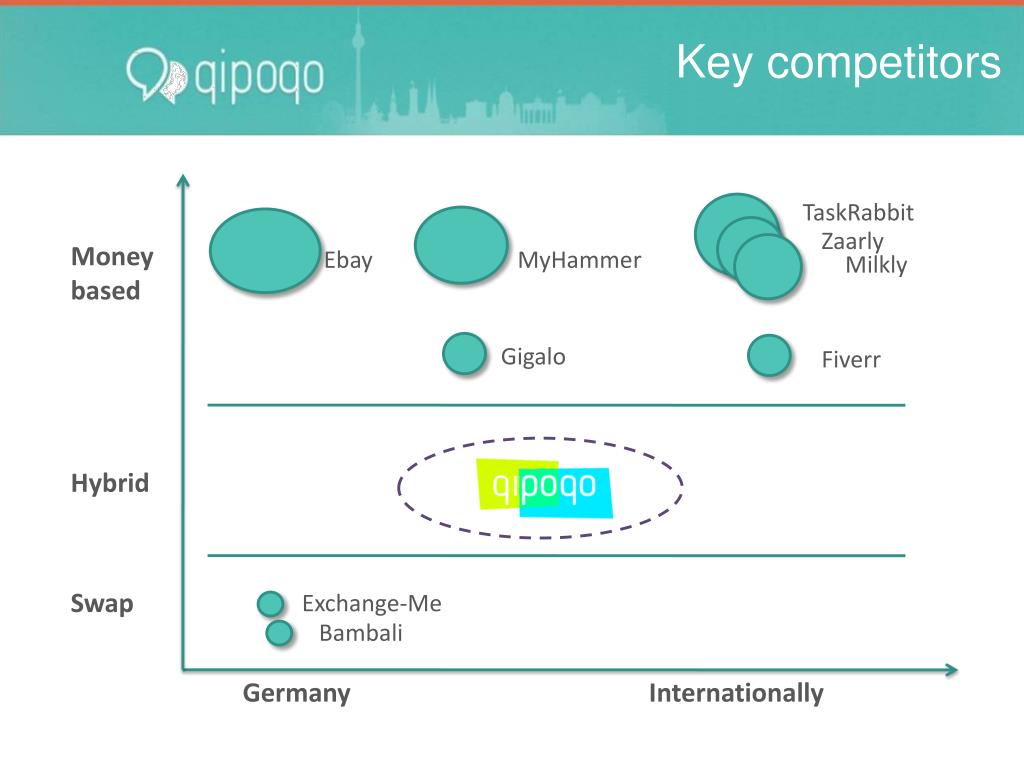 qipoqo

Key competitors

Money based

Ebay

MyHammer

TaskRabbit
Zaarly
Milkly

Gigalo

Fiverr

Hybrid

qipoqo

Swap

Exchange-Me
Bambali

Germany

Internationally